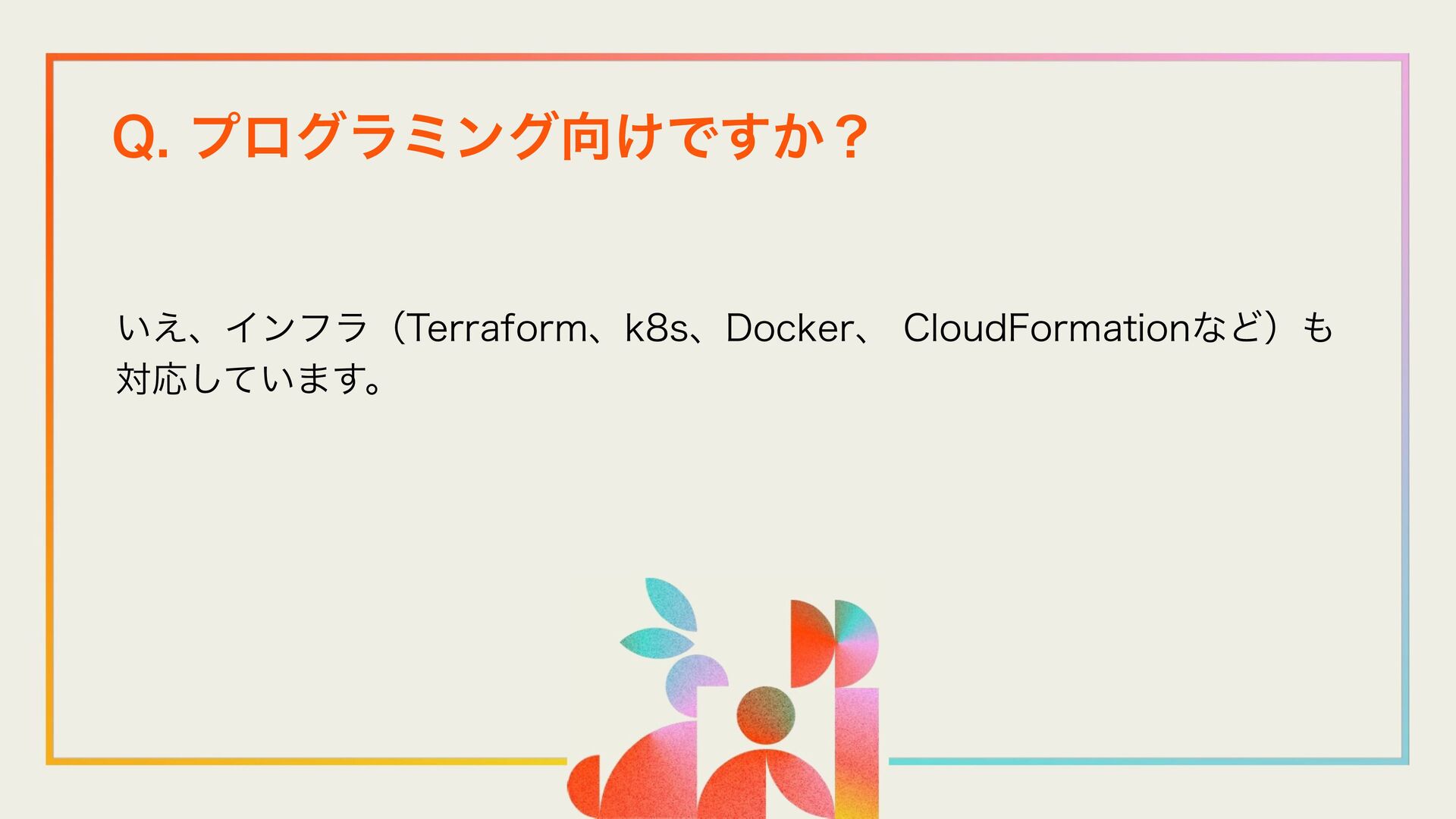 Q. プログラミング向けですか？

いえ、インフラ（Terraform、k8s、Docker、 CloudFormationなど）も対応しています。